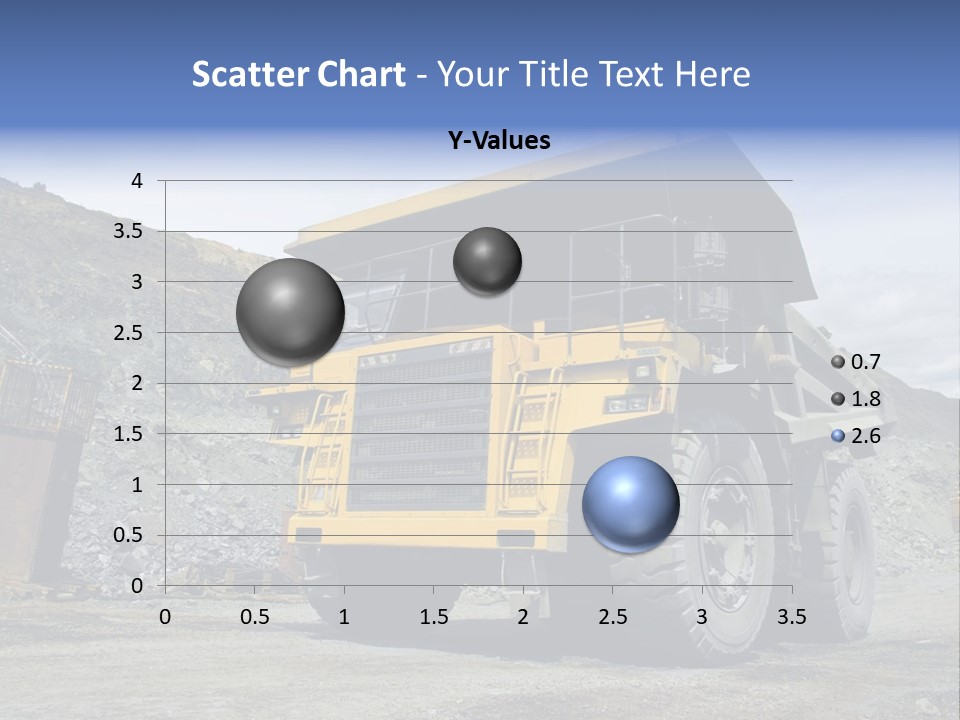 Scatter Chart - Your Title Text Here

Y-Values

4
3.5
3
2.5
2
1.5
1
0.5
0

0 0.5 1 1.5 2 2.5 3 3.5

0.7
1.8
2.6